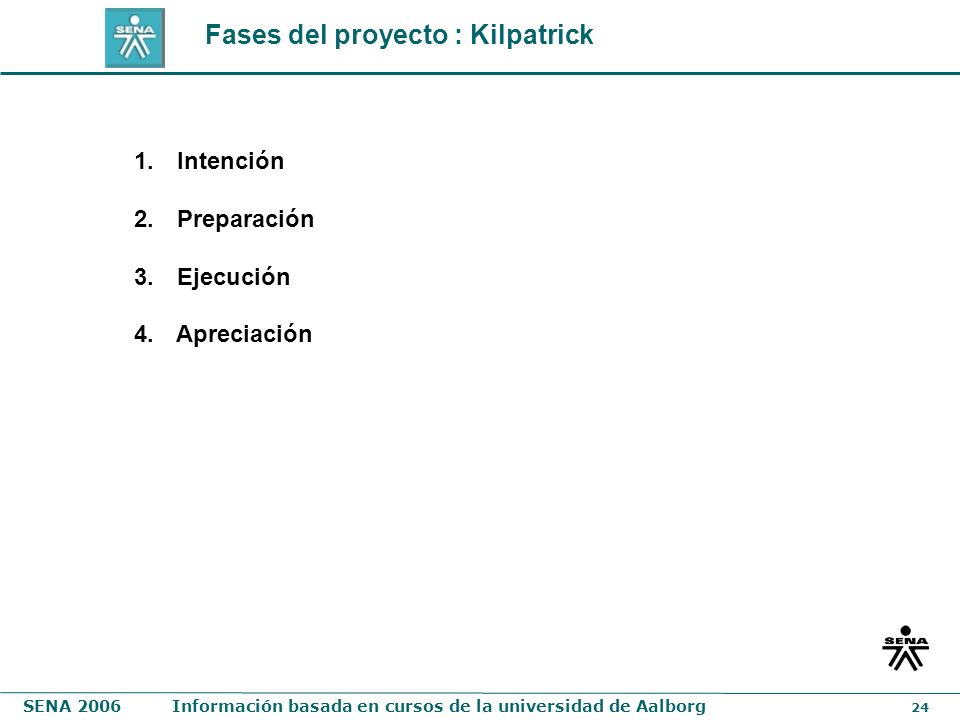 SENA

Fases del proyecto : Kilpatrick

1. Intención

2. Preparación

3. Ejecución

4. Apreciación

SENA

SENA 2006 Información basada en cursos de la universidad de Aalborg 24